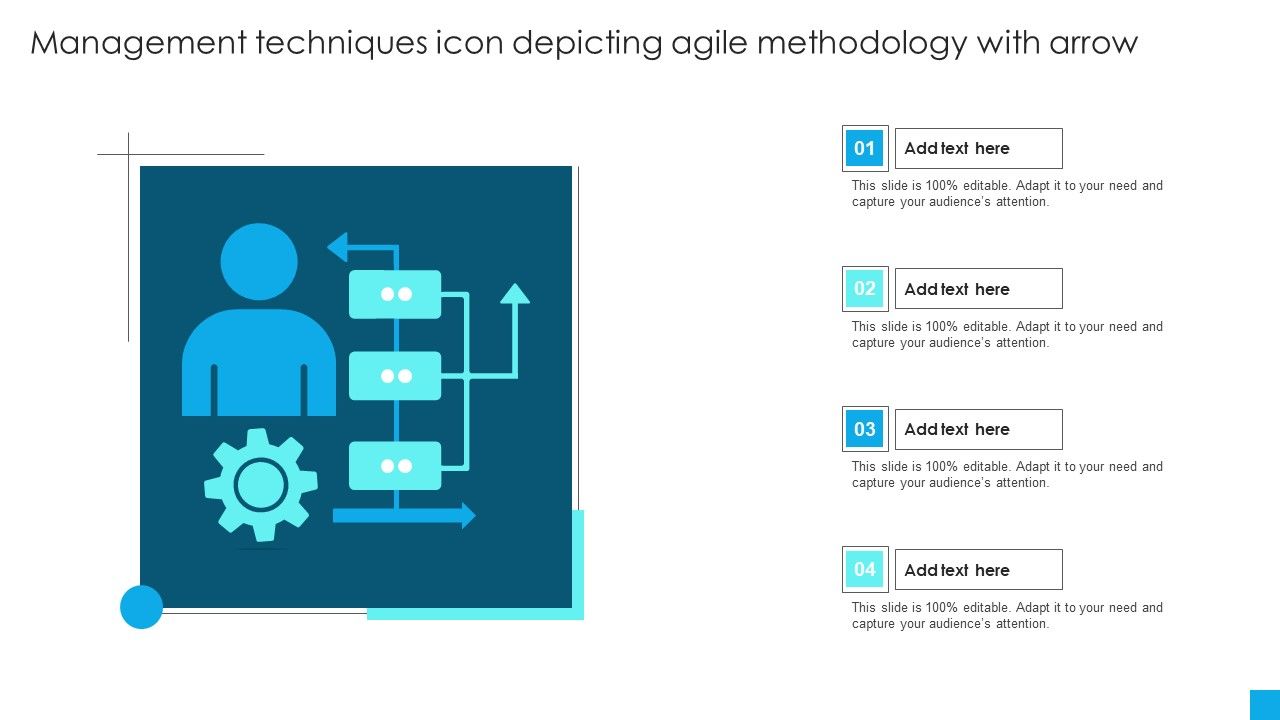 Management techniques icon depicting agile methodology with arrow

01

Add text here

This slide is 100% editable. Adapt it to your need and capture your audience's attention.

02

Add text here

This slide is 100% editable. Adapt it to your need and capture your audience's attention.

03

Add text here

This slide is 100% editable. Adapt it to your need and capture your audience's attention.

04

Add text here

This slide is 100% editable. Adapt it to your need and capture your audience's attention.